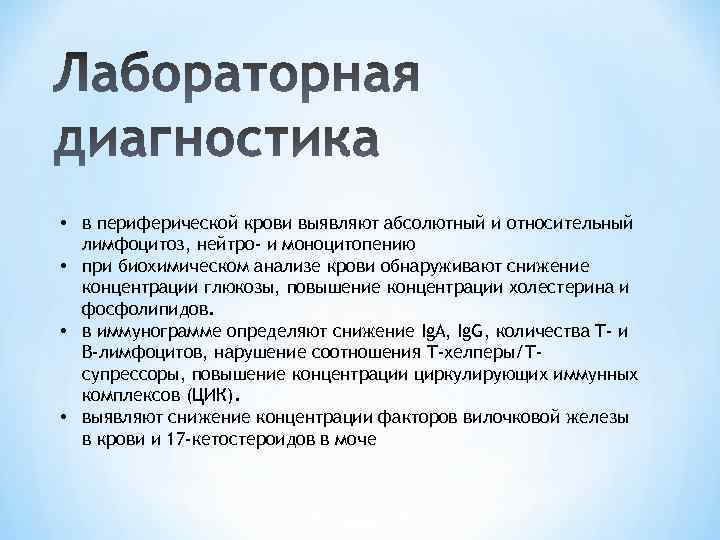 Лабораторная диагностика

• в периферической крови выявляют абсолютный и относительный лимфоцитоз, нейтро- и моноцитопению
• при биохимическом анализе крови обнаруживают снижение концентрации глюкозы, повышение концентрации холестерина и фосфолипидов.
• в иммунограмме определяют снижение IgA, IgG, количества Т- и В-лимфоцитов, нарушение соотношения Т-хелперы/Т-супрессоры, повышение концентрации циркулирующих иммунных комплексов (ЦИК).
• выявляют снижение концентрации факторов вилочковой железы в крови и 17-кетостероидов в моче